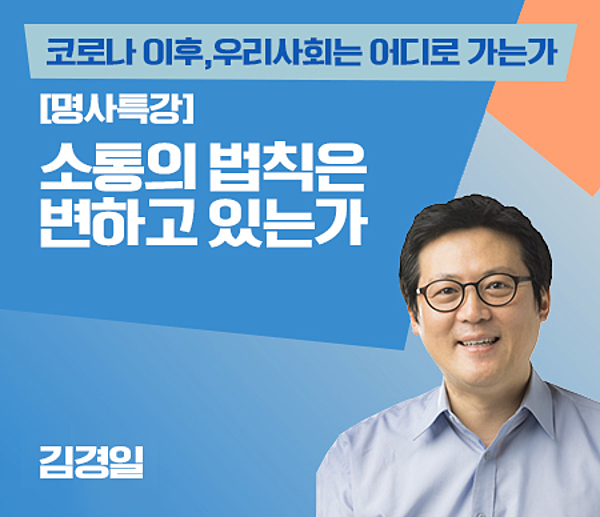 코로나 이후,우리사회는 어디로 가는가

[명사특강]

소통의 법칙은 변하고 있는가

김경일